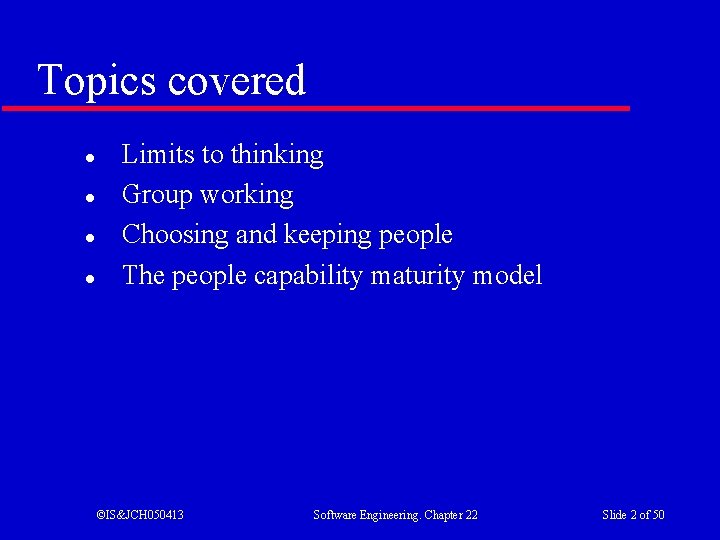 Topics covered

- Limits to thinking
- Group working
- Choosing and keeping people
- The people capability maturity model

©IS&JCH050413 Software Engineering. Chapter 22 Slide 2 of 50